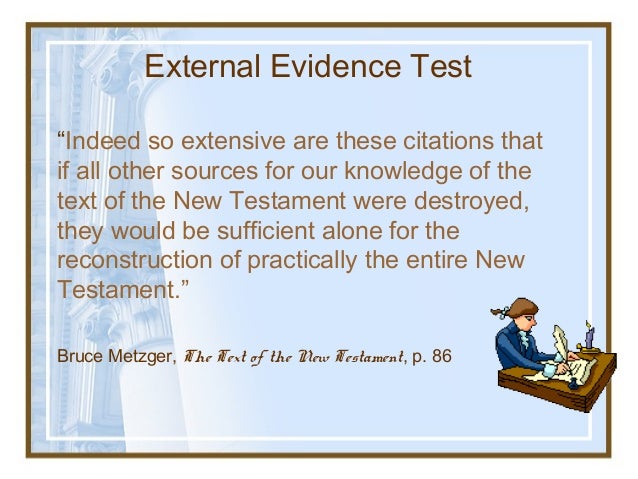 External Evidence Test

“Indeed so extensive are these citations that if all other sources for our knowledge of the text of the New Testament were destroyed, they would be sufficient alone for the reconstruction of practically the entire New Testament.”

Bruce Metzger, The Text of the New Testament, p. 86